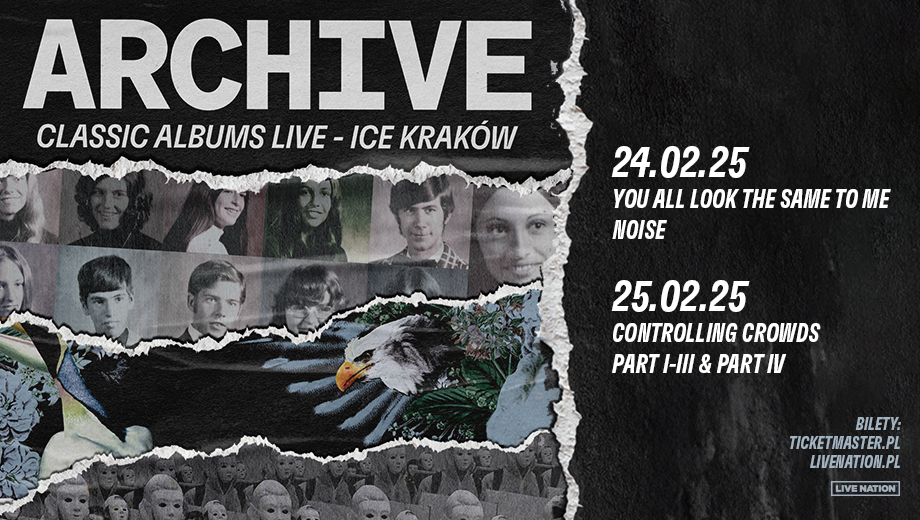 ARCHIVE
CLASSIC ALBUMS LIVE - ICE KRAKÓW

24.02.25
YOU ALL LOOK THE SAME TO ME
NOISE

25.02.25
CONTROLLING CROWDS
PART I-III & PART IV

BILETY:
TICKETMASTER.PL
LIVENATION.PL

LIVE NATION